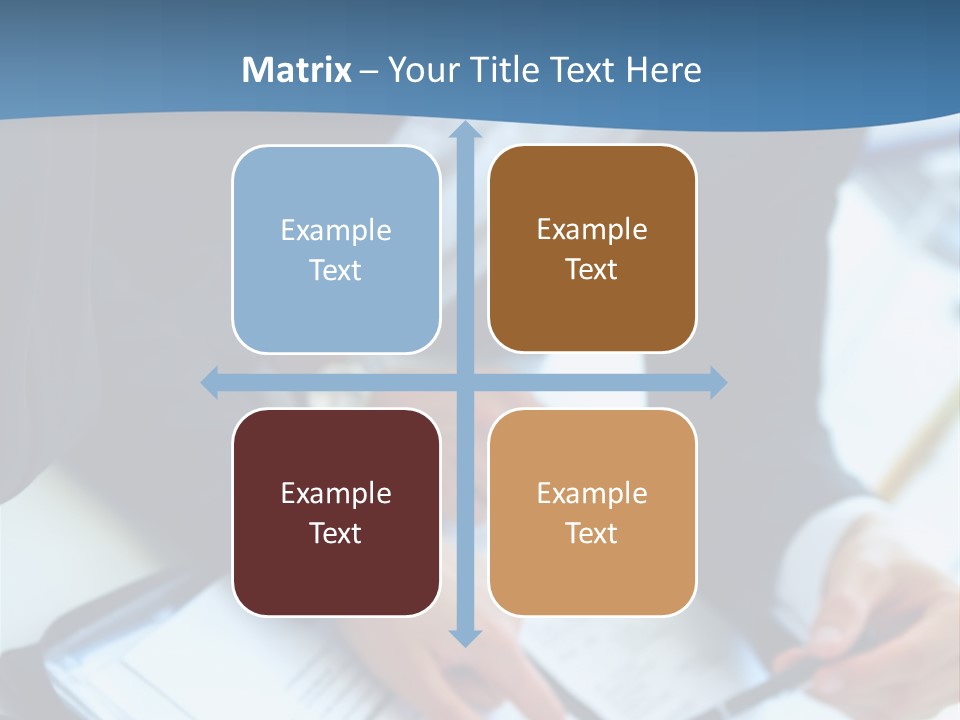 Matrix – Your Title Text Here

Example Text

Example Text

Example Text

Example Text